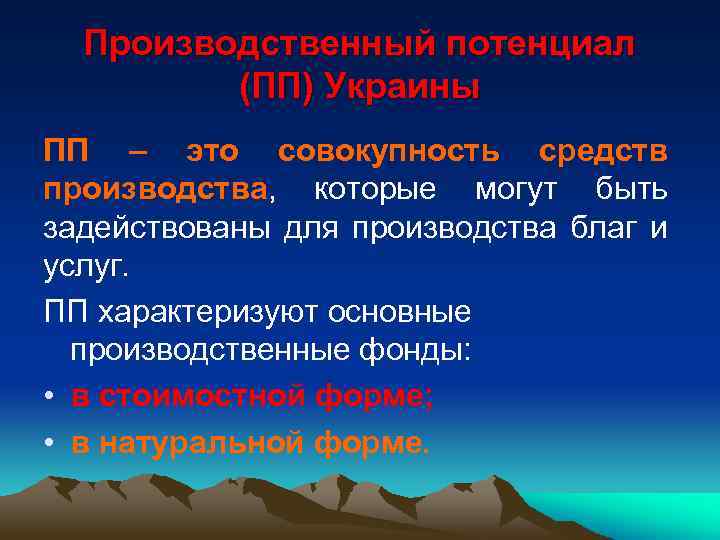 Производственный потенциал (ПП) Украины

ПП – это совокупность средств производства, которые могут быть задействованы для производства благ и услуг.

ПП характеризуют основные производственные фонды:

• в стоимостной форме;
• в натуральной форме.